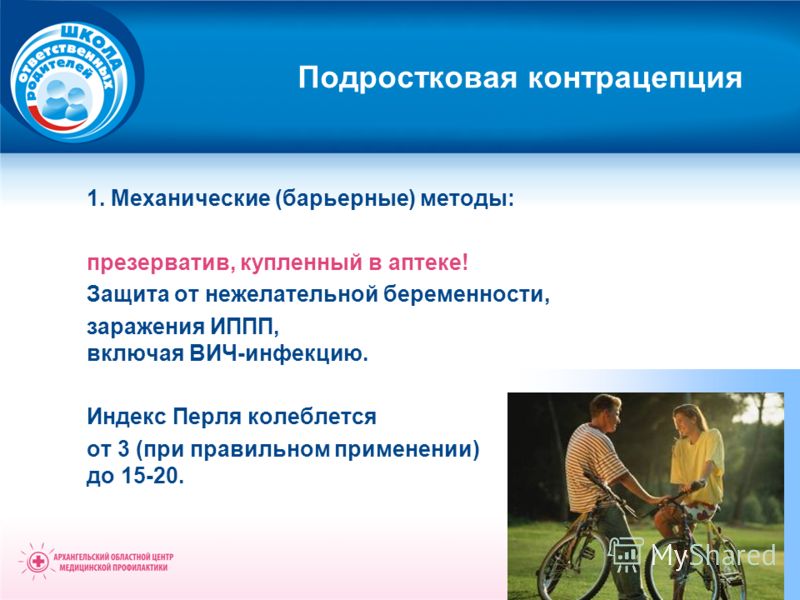 ШКОЛА ответственных родителей

Подростковая контрацепция

1. Механические (барьерные) методы:

презерватив, купленный в аптеке!

Защита от нежелательной беременности,

заражения ИППП, включая ВИЧ-инфекцию.

Индекс Перля колеблется

от 3 (при правильном применении) до 15-20.

АРХАНГЕЛЬСКИЙ ОБЛАСТНОЙ ЦЕНТР МЕДИЦИНСКОЙ ПРОФИЛАКТИКИ

MyShared